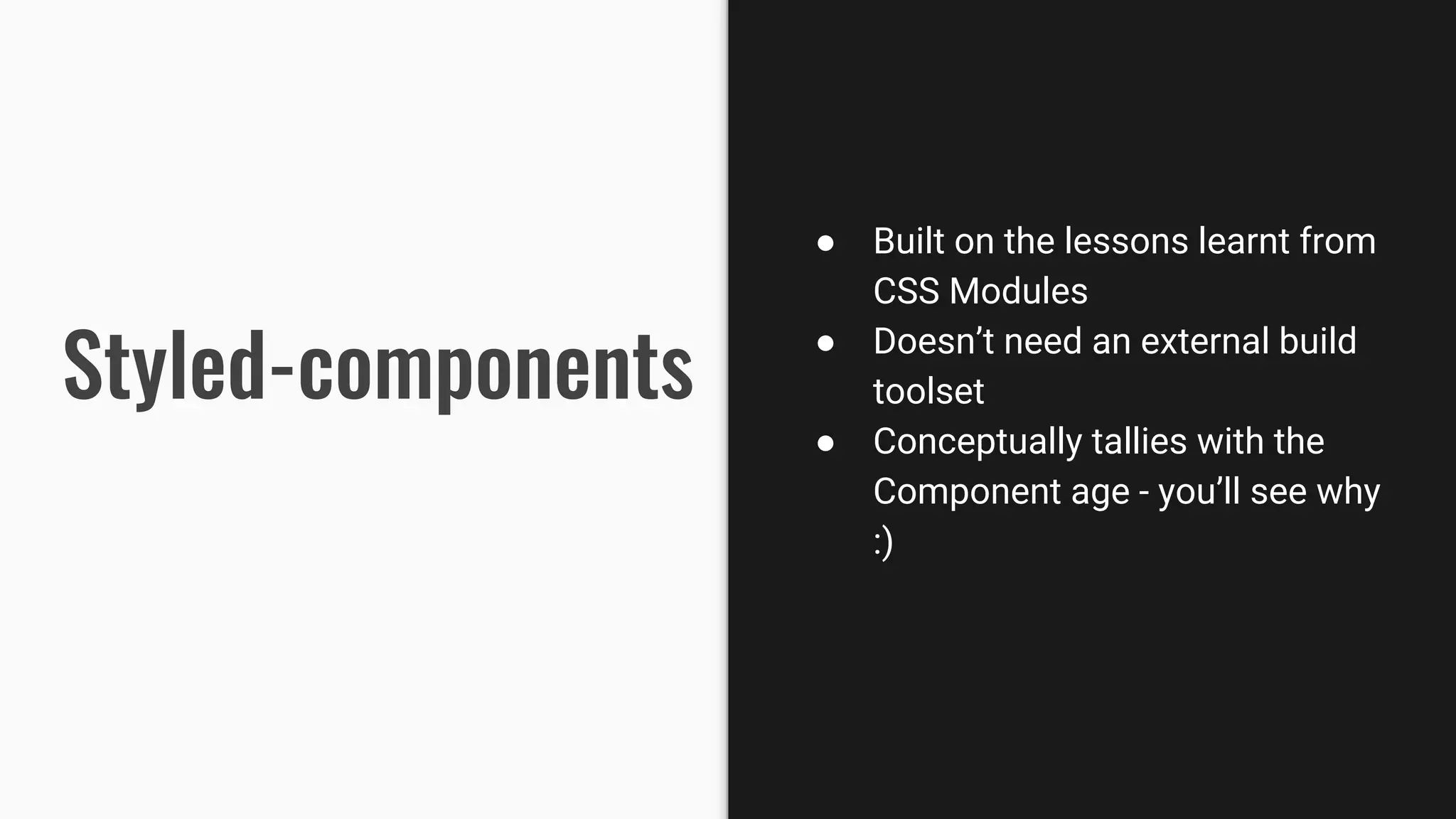 Styled-components

● Built on the lessons learnt from CSS Modules
● Doesn’t need an external build toolset
● Conceptually tallies with the Component age - you’ll see why :)